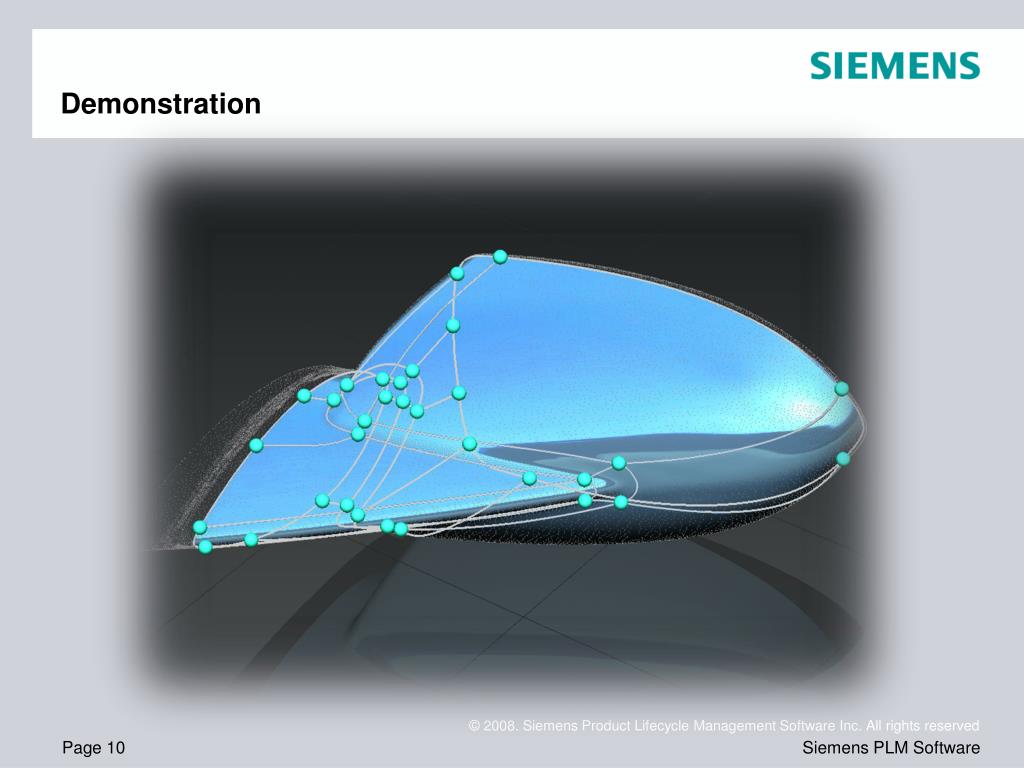 SIEMENS

Demonstration

© 2008. Siemens Product Lifecycle Management Software Inc. All rights reserved

Page 10

Siemens PLM Software